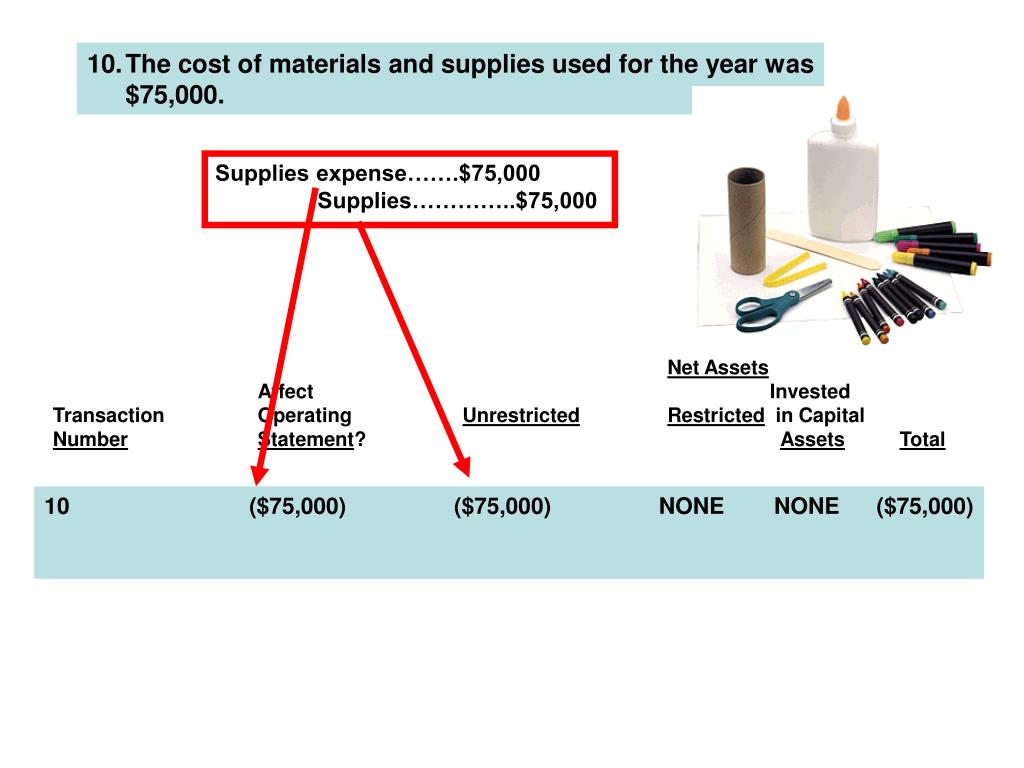 10. The cost of materials and supplies used for the year was $75,000.

Supplies expense…….$75,000
Supplies…………..$75,000

| Transaction Number | Affect Operating Statement? | Unrestricted | Net Assets Restricted | Invested in Capital Assets | Total |
|---|---|---|---|---|---|
| 10 | ($75,000) | ($75,000) | NONE | NONE | ($75,000) |